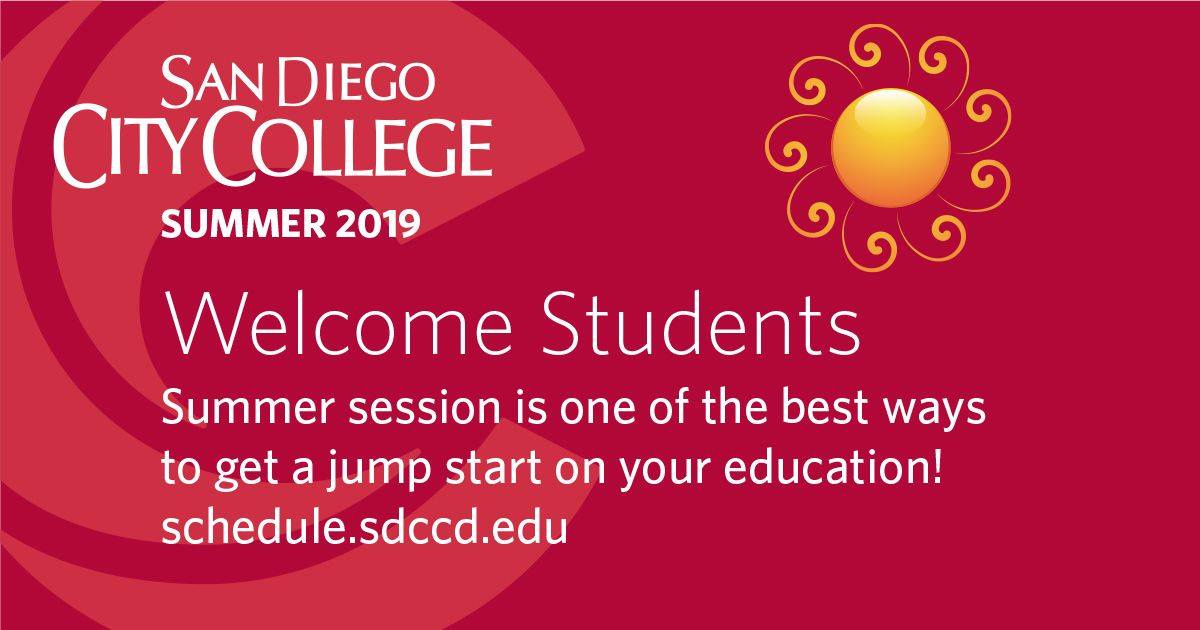 SAN DIEGO
CITY COLLEGE
SUMMER 2019

Welcome Students

Summer session is one of the best ways to get a jump start on your education!
schedule.sdccd.edu